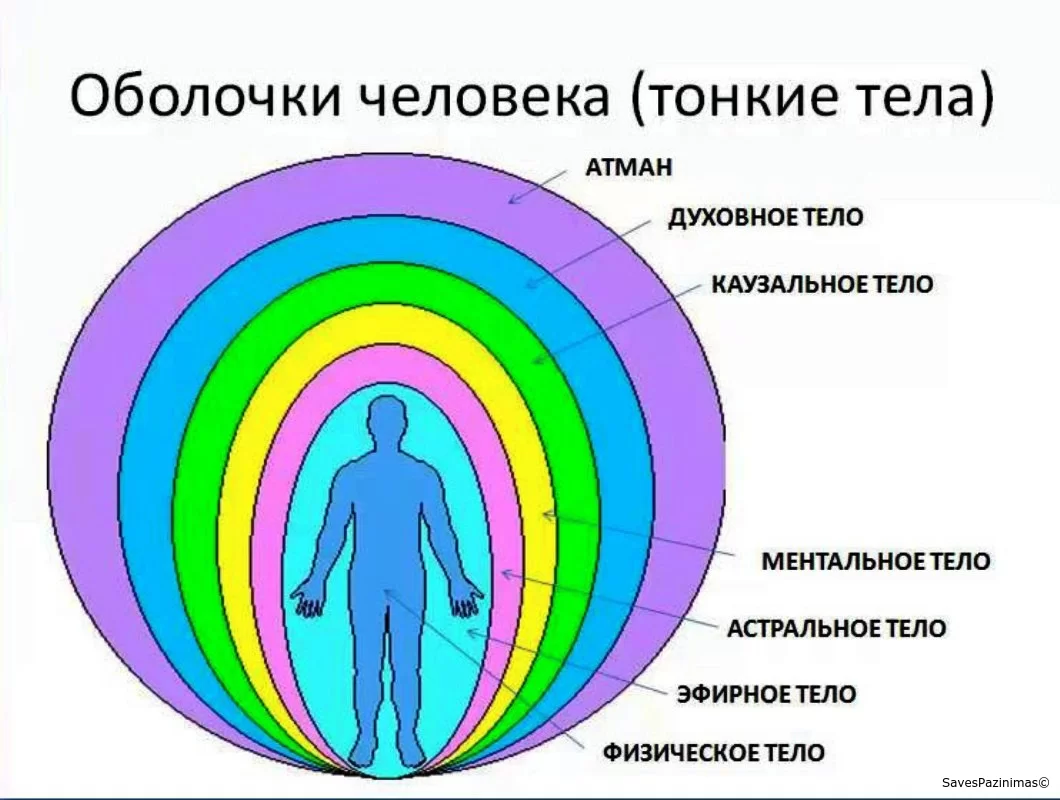 Оболочки человека (тонкие тела)

АТМАН

ДУХОВНОЕ ТЕЛО

КАУЗАЛЬНОЕ ТЕЛО

МЕНТАЛЬНОЕ ТЕЛО

АСТРАЛЬНОЕ ТЕЛО

ЭФИРНОЕ ТЕЛО

ФИЗИЧЕСКОЕ ТЕЛО

SavesPazinimas©